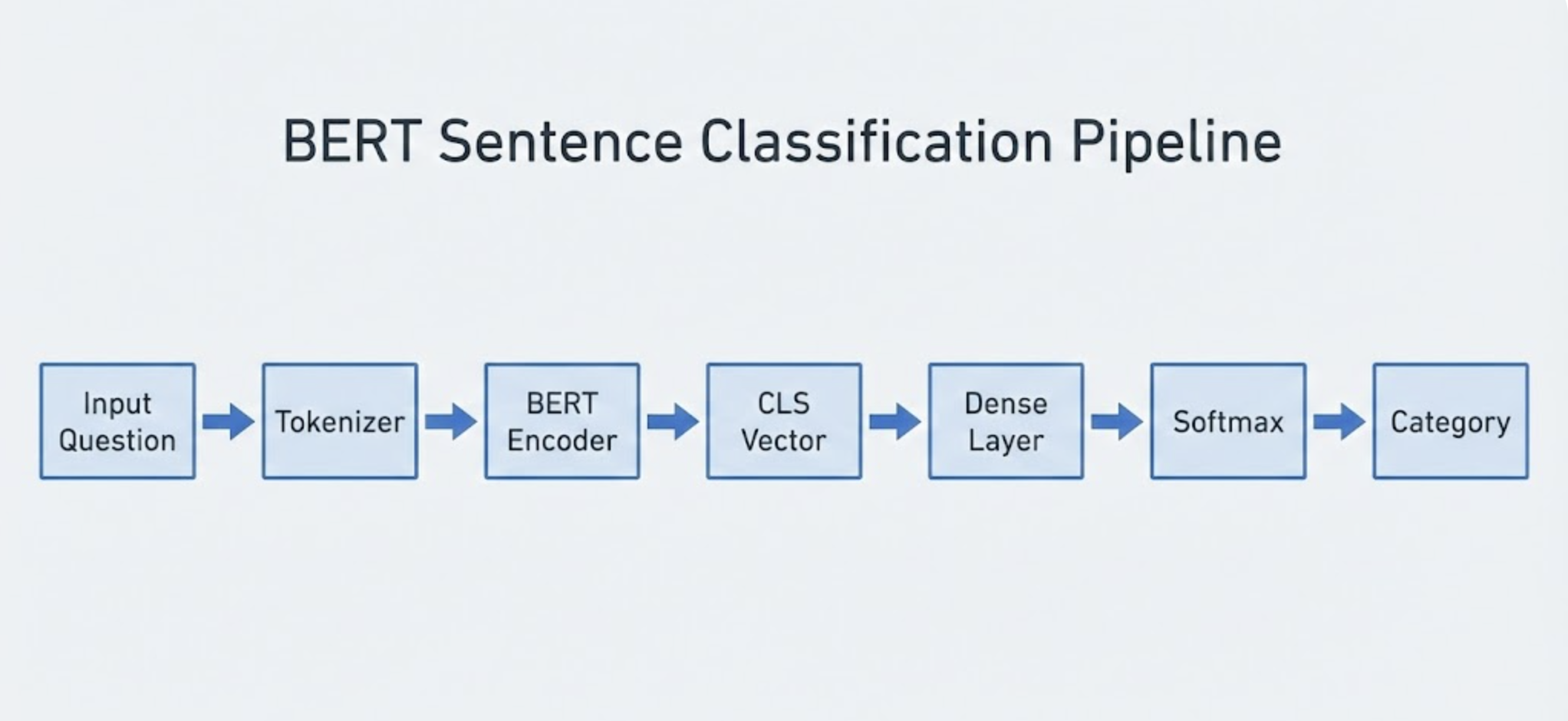 BERT Sentence Classification Pipeline

Input Question

Tokenizer

BERT Encoder

CLS Vector

Dense Layer

Softmax

Category